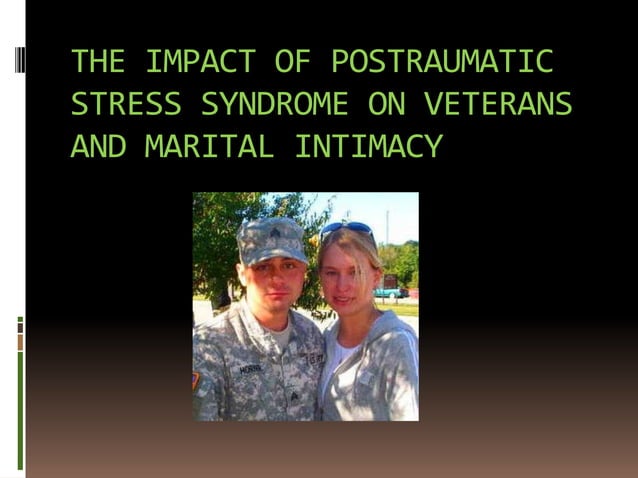 THE IMPACT OF POSTRAUMATIC STRESS SYNDROME ON VETERANS AND MARITAL INTIMACY